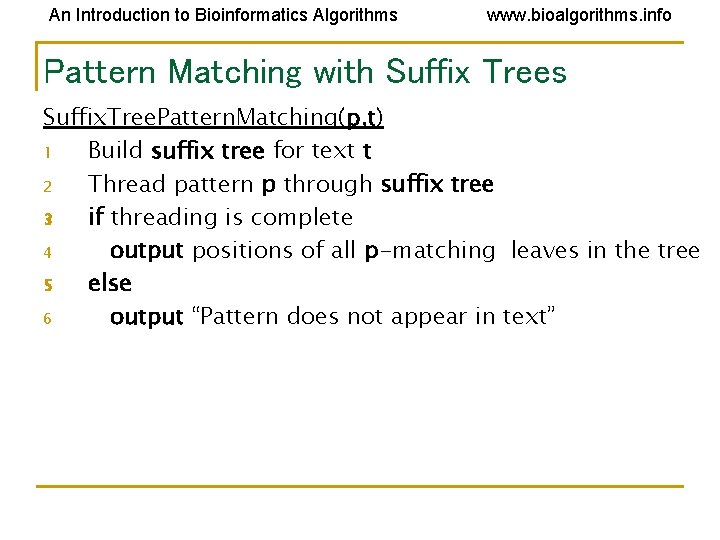 An Introduction to Bioinformatics Algorithms www.bioalgorithms.info

Pattern Matching with Suffix Trees

SuffixTreePatternMatching(p,t)

1 Build suffix tree for text t
2 Thread pattern p through suffix tree
3 if threading is complete
4 output positions of all p-matching leaves in the tree
5 else
6 output “Pattern does not appear in text”